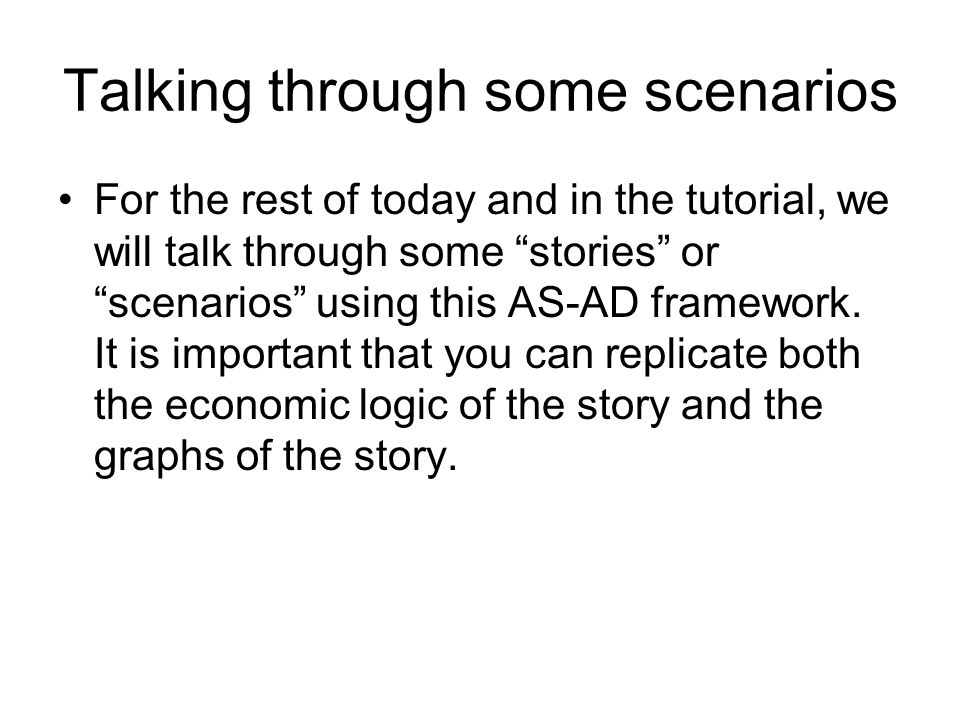 Talking through some scenarios

• For the rest of today and in the tutorial, we will talk through some “stories” or “scenarios” using this AS-AD framework. It is important that you can replicate both the economic logic of the story and the graphs of the story.